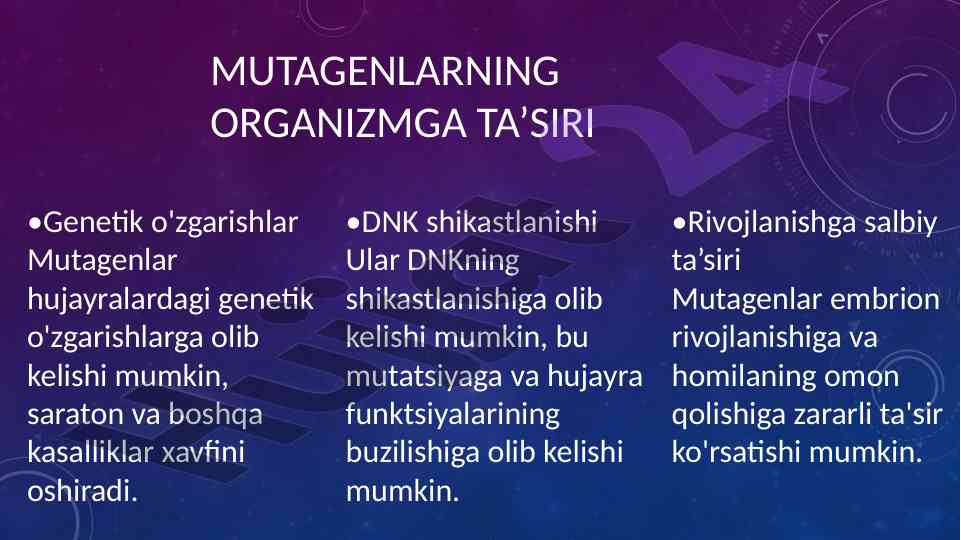 MUTAGENLARNING ORGANIZMGA TA’SIRI

•Genetik o'zgarishlar
Mutagenlar hujayralardagi genetik o'zgarishlarga olib kelishi mumkin, saraton va boshqa kasalliklar xavfini oshiradi.

•DNK shikastlanishi
Ular DNKning shikastlanishiga olib kelishi mumkin, bu mutatsiyaga va hujayra funktsiyalarining buzilishiga olib kelishi mumkin.

•Rivojlanishga salbiy ta’siri
Mutagenlar embrion rivojlanishiga va homilaning omon qolishiga zararli ta'sir ko'rsatishi mumkin.